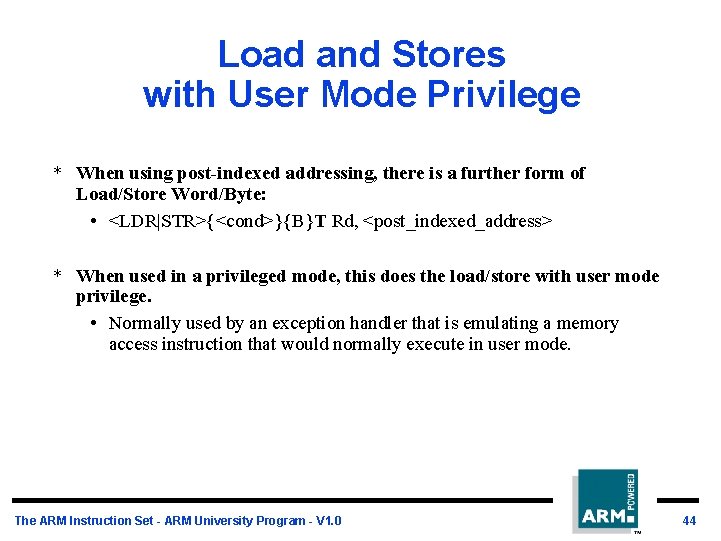 Load and Stores
with User Mode Privilege

* When using post-indexed addressing, there is a further form of Load/Store Word/Byte:

• <LDR|STR>{<cond>}{B}T Rd, <post_indexed_address>

* When used in a privileged mode, this does the load/store with user mode privilege.

• Normally used by an exception handler that is emulating a memory access instruction that would normally execute in user mode.

The ARM Instruction Set - ARM University Program - V1.0

ARM POWERED ™

44